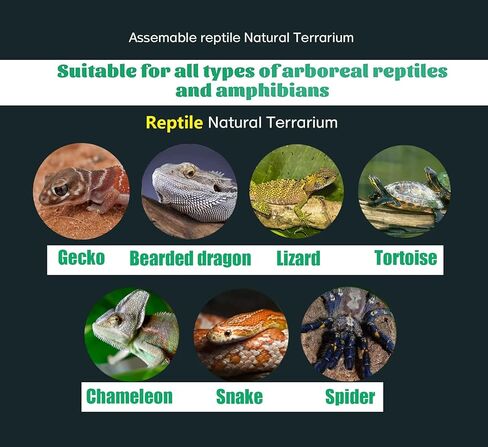 Assemable reptile Natural Terrarium

Suitable for all types of arboreal reptiles and amphibians

Reptile Natural Terrarium

Gecko Bearded dragon Lizard Tortoise

Chameleon Snake Spider